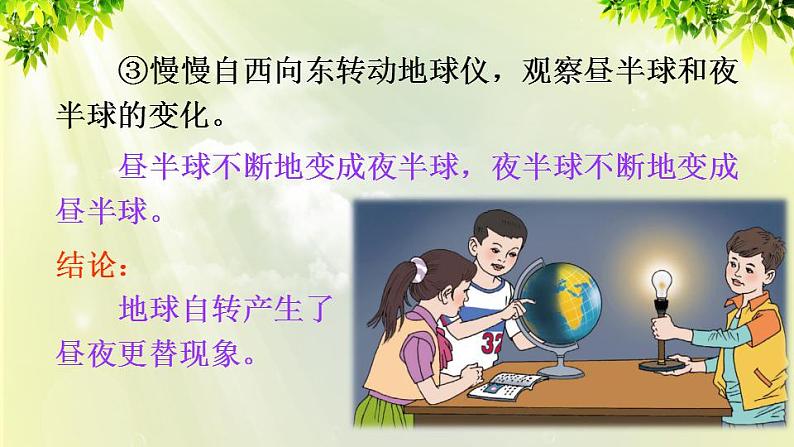 ③慢慢自西向东转动地球仪，观察昼半球和夜半球的变化。

昼半球不断地变成夜半球，夜半球不断地变成昼半球。

结论：

地球自转产生了昼夜更替现象。

32